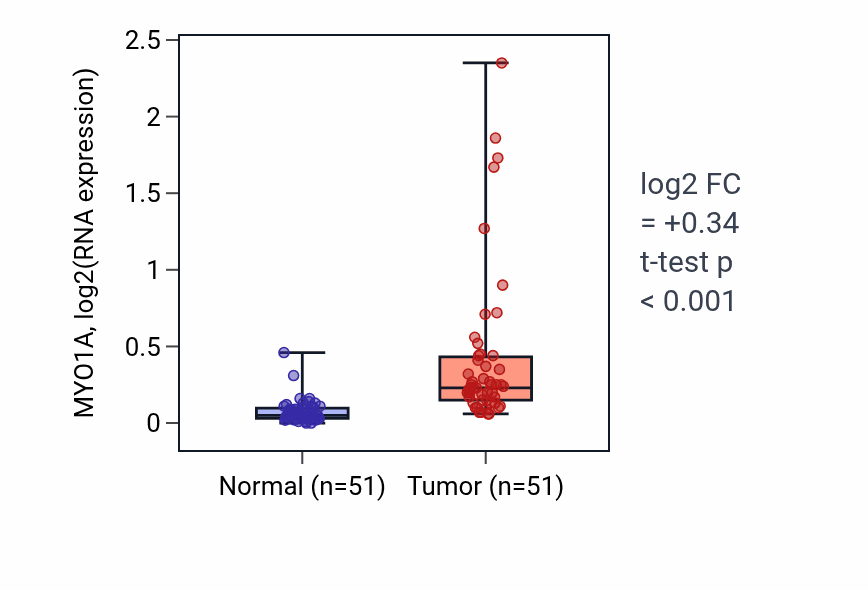 MYO1A, log2(RNA expression)

2.5
2
1.5
1
0.5
0

Normal (n=51)
Tumor (n=51)

log2 FC
= +0.34
t-test p
< 0.001